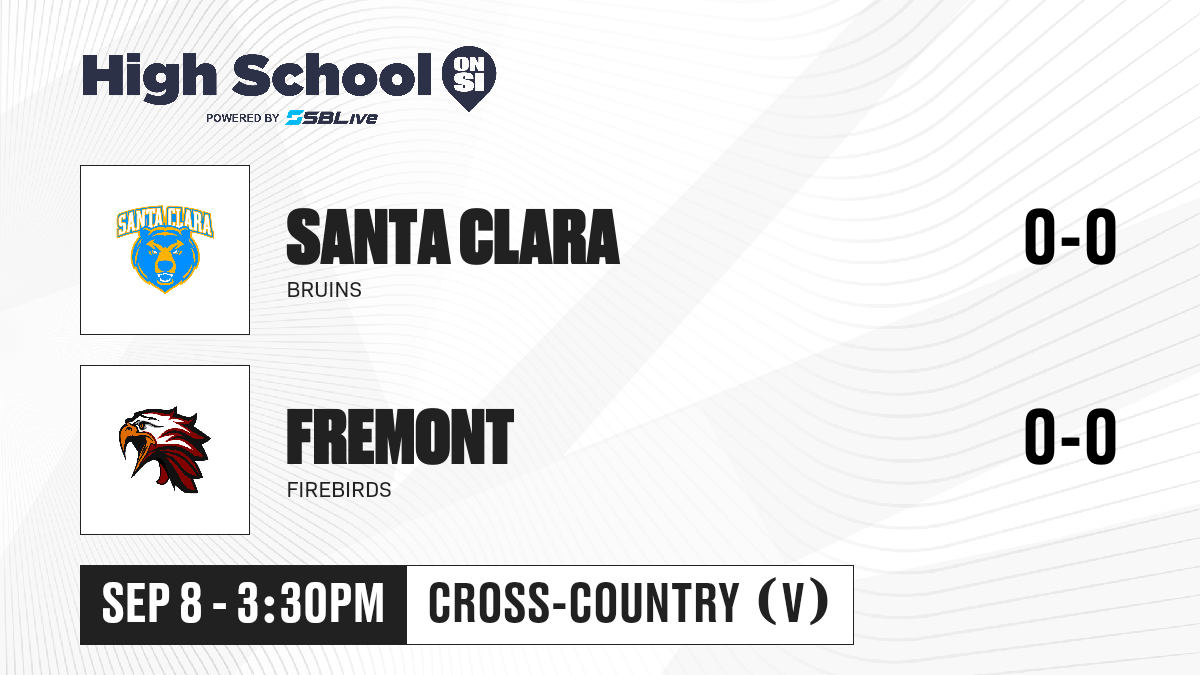 High School ON SI
POWERED BY SBLive

SANTA CLARA

SANTA CLARA
BRUINS
0-0

FREMONT
FIREBIRDS
0-0

SEP 8 - 3:30PM
CROSS-COUNTRY (V)